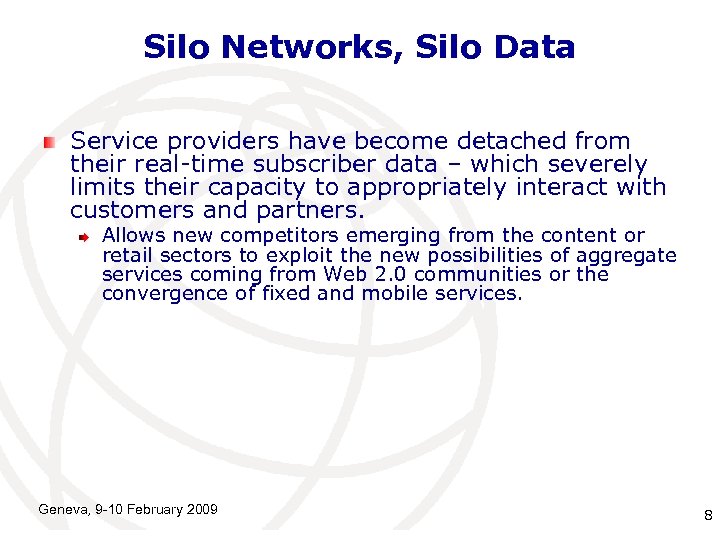 Silo Networks, Silo Data

Service providers have become detached from their real-time subscriber data – which severely limits their capacity to appropriately interact with customers and partners.

Allows new competitors emerging from the content or retail sectors to exploit the new possibilities of aggregate services coming from Web 2.0 communities or the convergence of fixed and mobile services.

Geneva, 9-10 February 2009

8